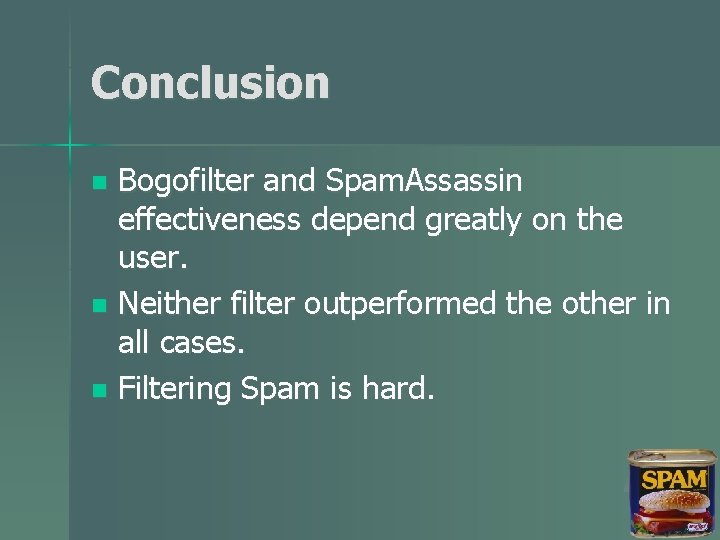 Conclusion

- Bogofilter and SpamAssassin effectiveness depend greatly on the user.
- Neither filter outperformed the other in all cases.
- Filtering Spam is hard.

SPAM